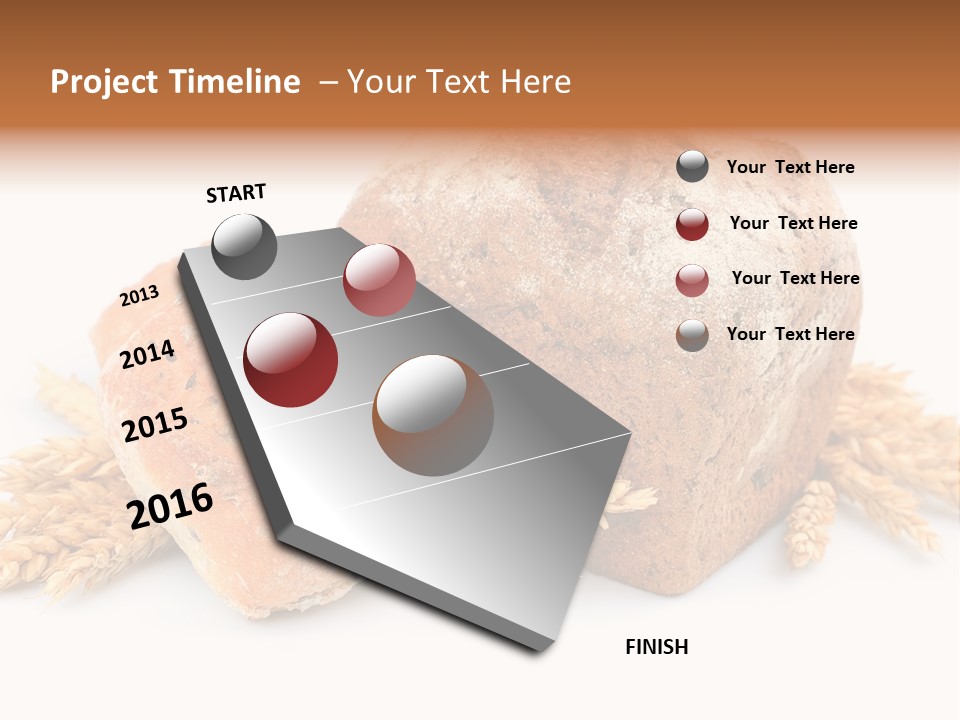 Project Timeline – Your Text Here

START

2013

2014

2015

2016

FINISH

Your Text Here

Your Text Here

Your Text Here

Your Text Here